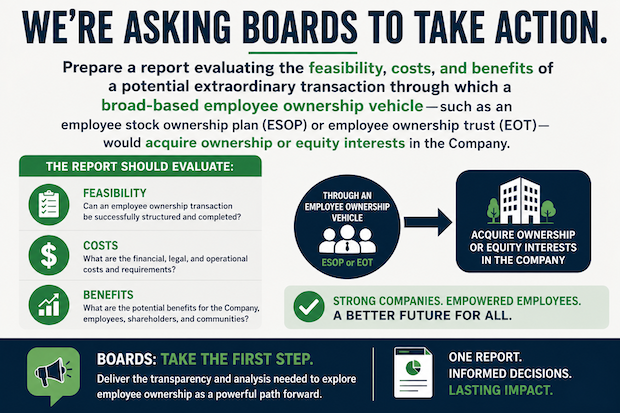 WE'RE ASKING BOARDS TO TAKE ACTION.

Prepare a report evaluating the feasibility, costs, and benefits of a potential extraordinary transaction through which a broad-based employee ownership vehicle—such as an employee stock ownership plan (ESOP) or employee ownership trust (EOT)—would acquire ownership or equity interests in the Company.

THE REPORT SHOULD EVALUATE:

FEASIBILITY
Can an employee ownership transaction be successfully structured and completed?

COSTS
What are the financial, legal, and operational costs and requirements?

BENEFITS
What are the potential benefits for the Company, employees, shareholders, and communities?

THROUGH AN EMPLOYEE OWNERSHIP VEHICLE
ESOP or EOT

ACQUIRE OWNERSHIP OR EQUITY INTERESTS IN THE COMPANY

STRONG COMPANIES. EMPOWERED EMPLOYEES.
A BETTER FUTURE FOR ALL.

BOARDS: TAKE THE FIRST STEP.
Deliver the transparency and analysis needed to explore employee ownership as a powerful path forward.

ONE REPORT.
INFORMED DECISIONS.
LASTING IMPACT.